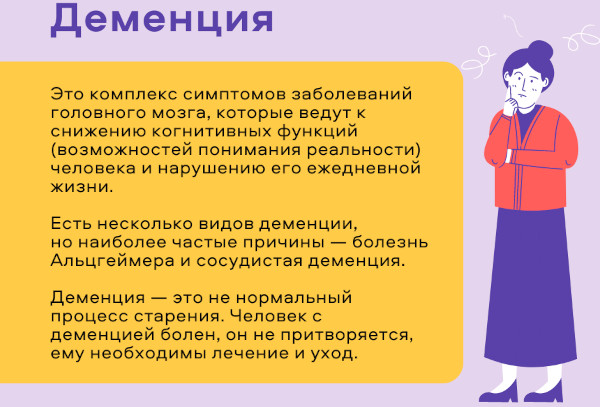 Деменция

Это комплекс симптомов заболеваний головного мозга, которые ведут к снижению когнитивных функций (возможностей понимания реальности) человека и нарушению его ежедневной жизни.

Есть несколько видов деменции, но наиболее частые причины — болезнь Альцгеймера и сосудистая деменция.

Деменция — это не нормальный процесс старения. Человек с деменцией болен, он не притворяется, ему необходимы лечение и уход.